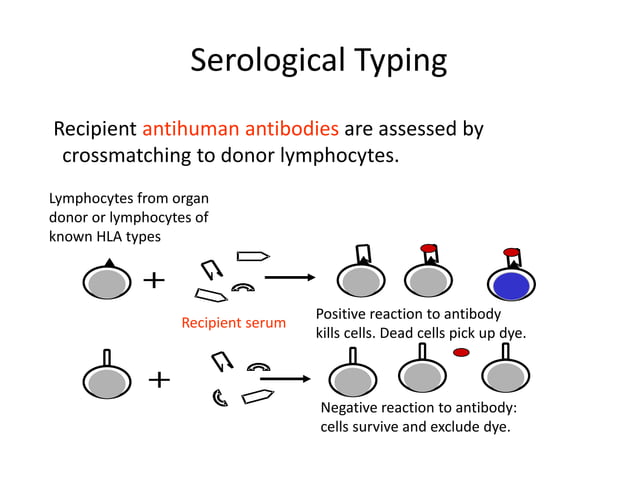 Serological Typing

Recipient antihuman antibodies are assessed by crossmatching to donor lymphocytes.

Lymphocytes from organ donor or lymphocytes of known HLA types

+

Recipient serum

Positive reaction to antibody kills cells. Dead cells pick up dye.

+

Negative reaction to antibody: cells survive and exclude dye.